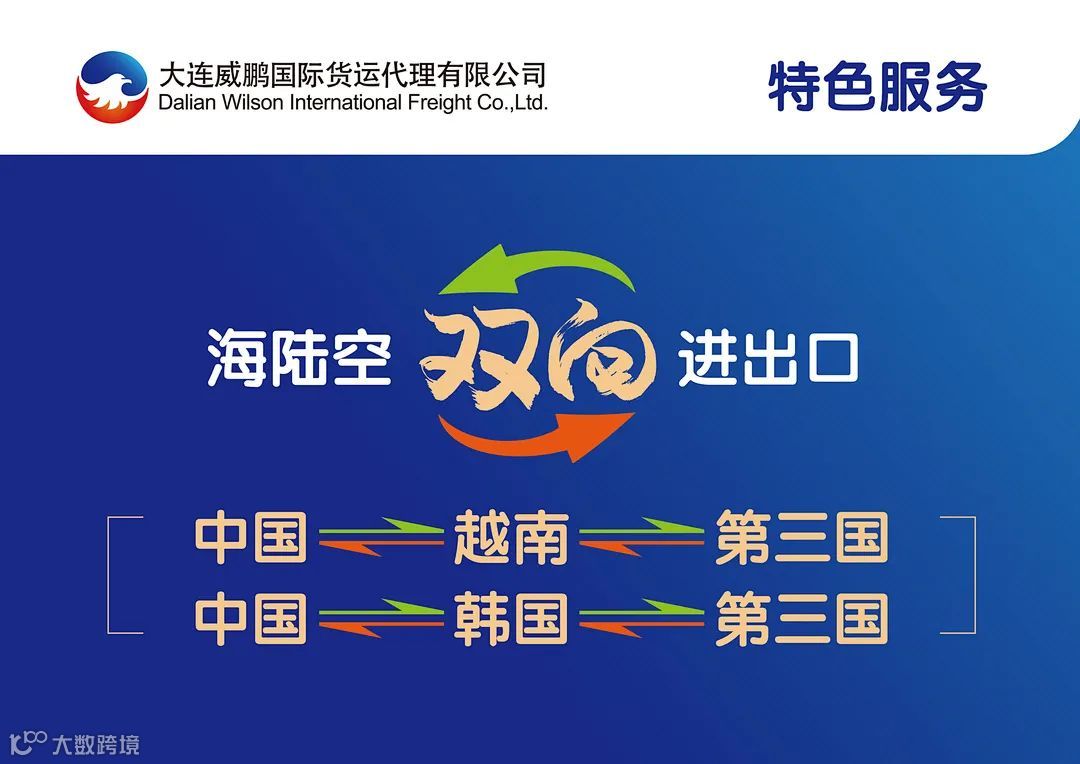 大连威鹏国际货运代理有限公司
Dalian Wilson International Freight Co.,Ltd.

特色服务

海陆空 双向 进出口

中国 越南 第三国
中国 韩国 第三国

大数跨境